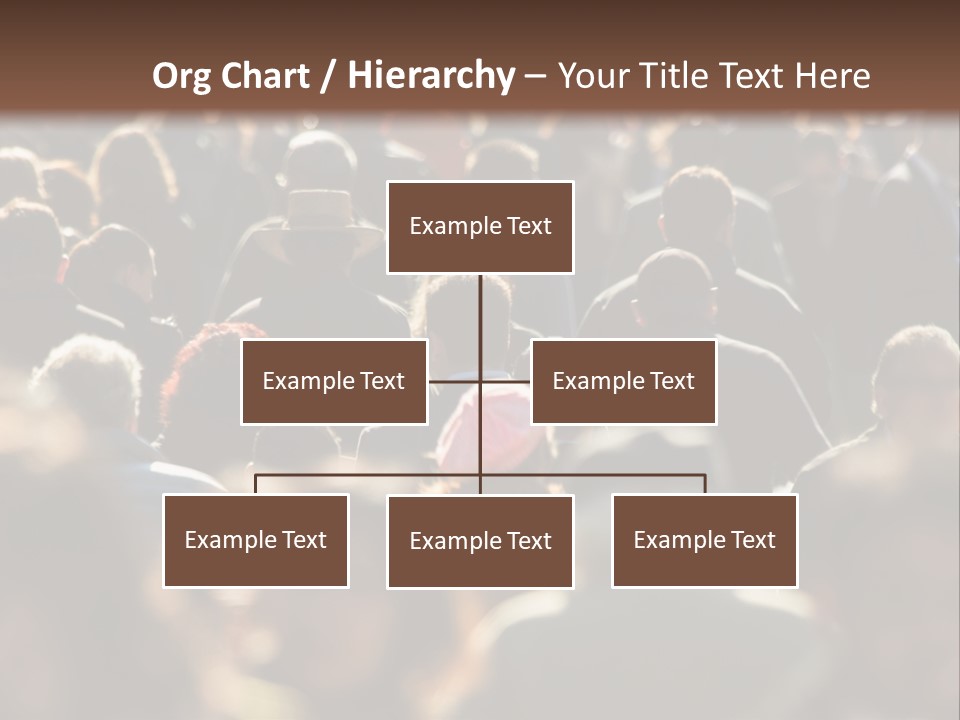 Org Chart / Hierarchy – Your Title Text Here

Example Text

Example Text

Example Text

Example Text

Example Text

Example Text